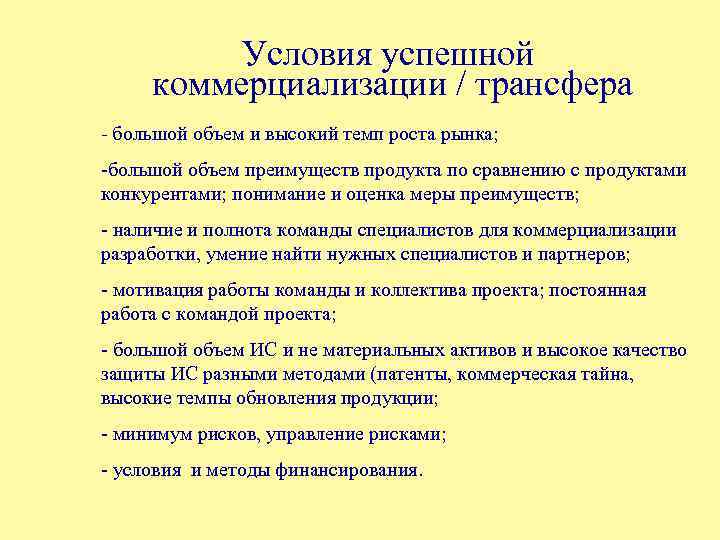 Условия успешной коммерциализации / трансфера

- большой объем и высокий темп роста рынка;

-большой объем преимуществ продукта по сравнению с продуктами конкурентами; понимание и оценка меры преимуществ;

- наличие и полнота команды специалистов для коммерциализации разработки, умение найти нужных специалистов и партнеров;

- мотивация работы команды и коллектива проекта; постоянная работа с командой проекта;

- большой объем ИС и не материальных активов и высокое качество защиты ИС разными методами (патенты, коммерческая тайна, высокие темпы обновления продукции;

- минимум рисков, управление рисками;

- условия  и методы финансирования.